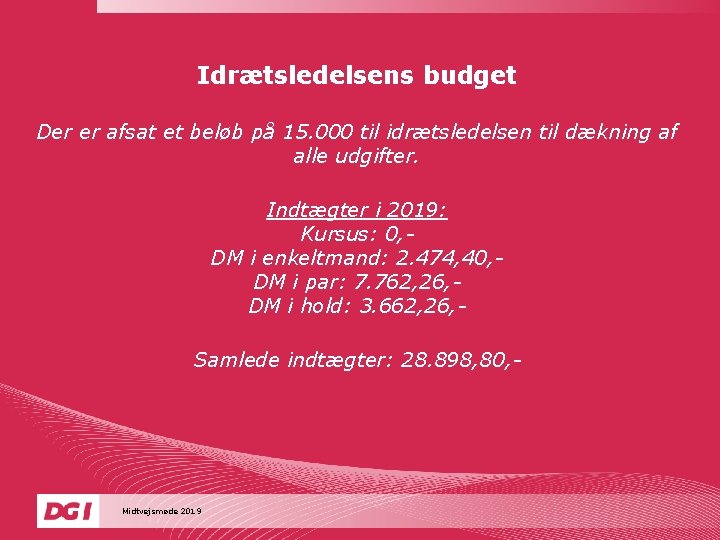 Idrætsledelsens budget

Der er afsat et beløb på 15.000 til idrætsledelsen til dækning af alle udgifter.

Indtægter i 2019:
Kursus: 0,-
DM i enkeltmand: 2.474,40,-
DM i par: 7.762,26,-
DM i hold: 3.662,26,-

Samlede indtægter: 28.898,80,-

DGI

Midtvejsmøde 2019